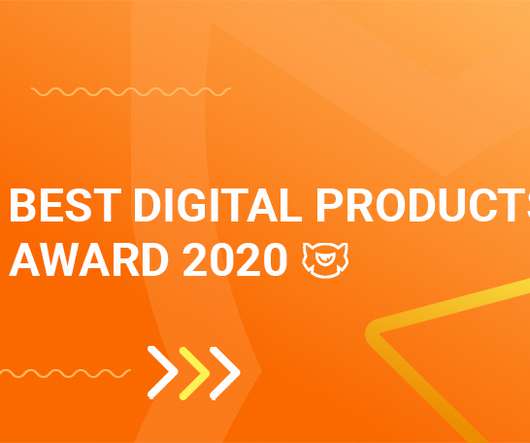 BEST DIGITAL PRODUCTS
AWARD 2020